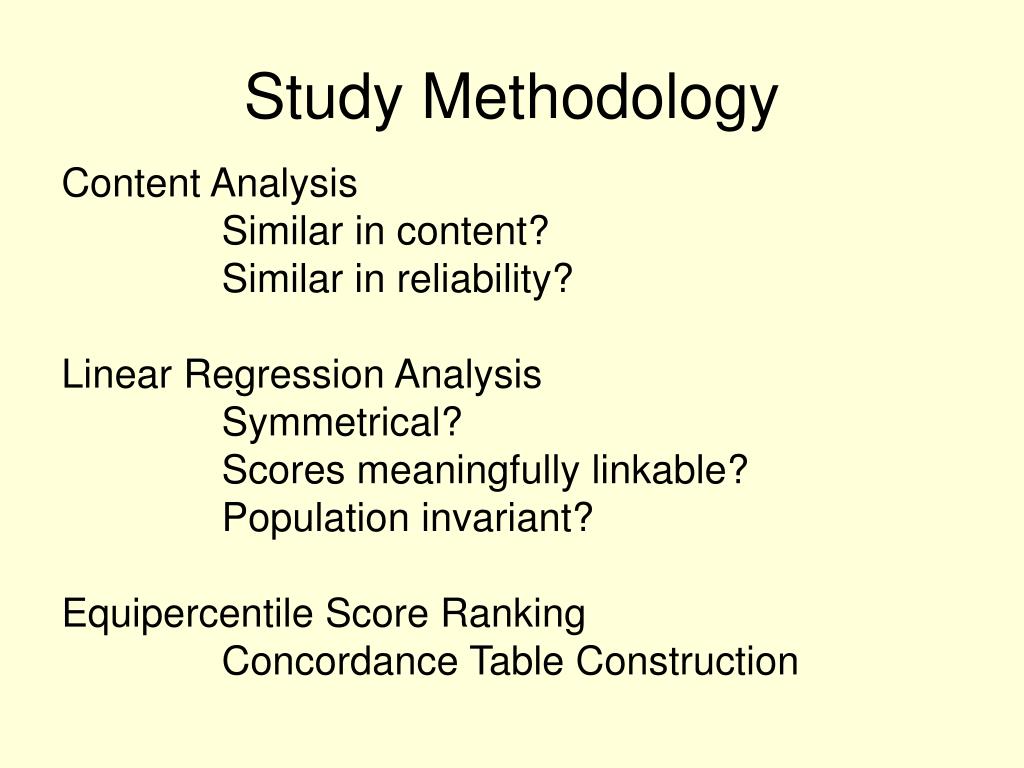 Study Methodology

Content Analysis
Similar in content?
Similar in reliability?

Linear Regression Analysis
Symmetrical?
Scores meaningfully linkable?
Population invariant?

Equipercentile Score Ranking
Concordance Table Construction